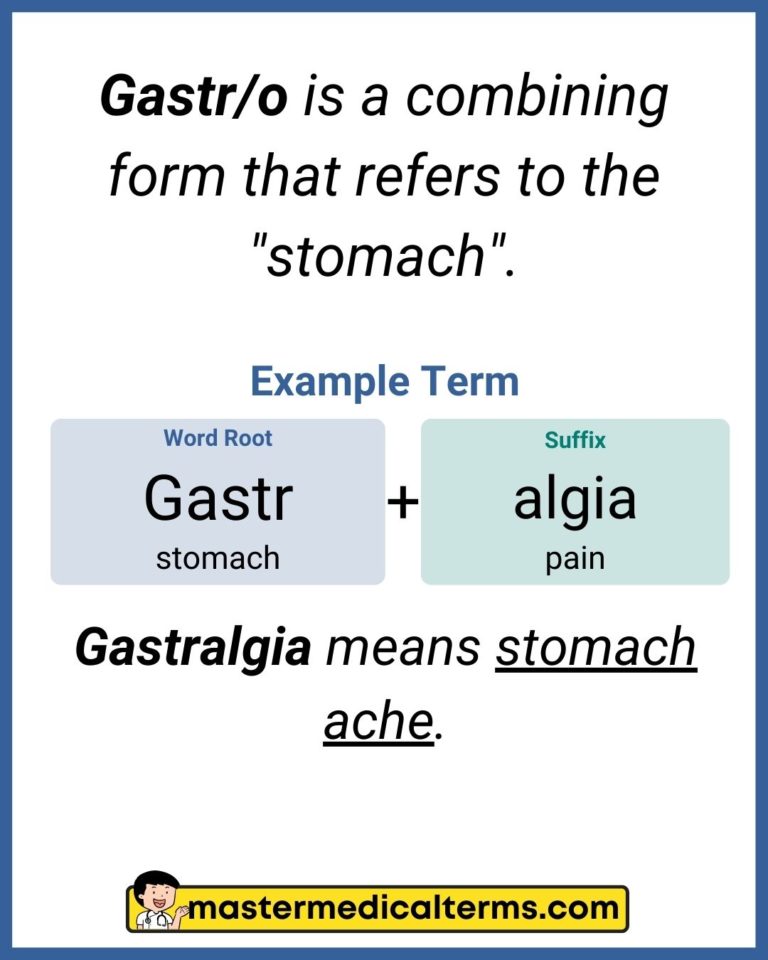 Gastr/o is a combining form that refers to the "stomach".

Example Term

Word Root
Gastr
stomach

+

Suffix
algia
pain

Gastralgia means stomach ache.

mastermedicalterms.com